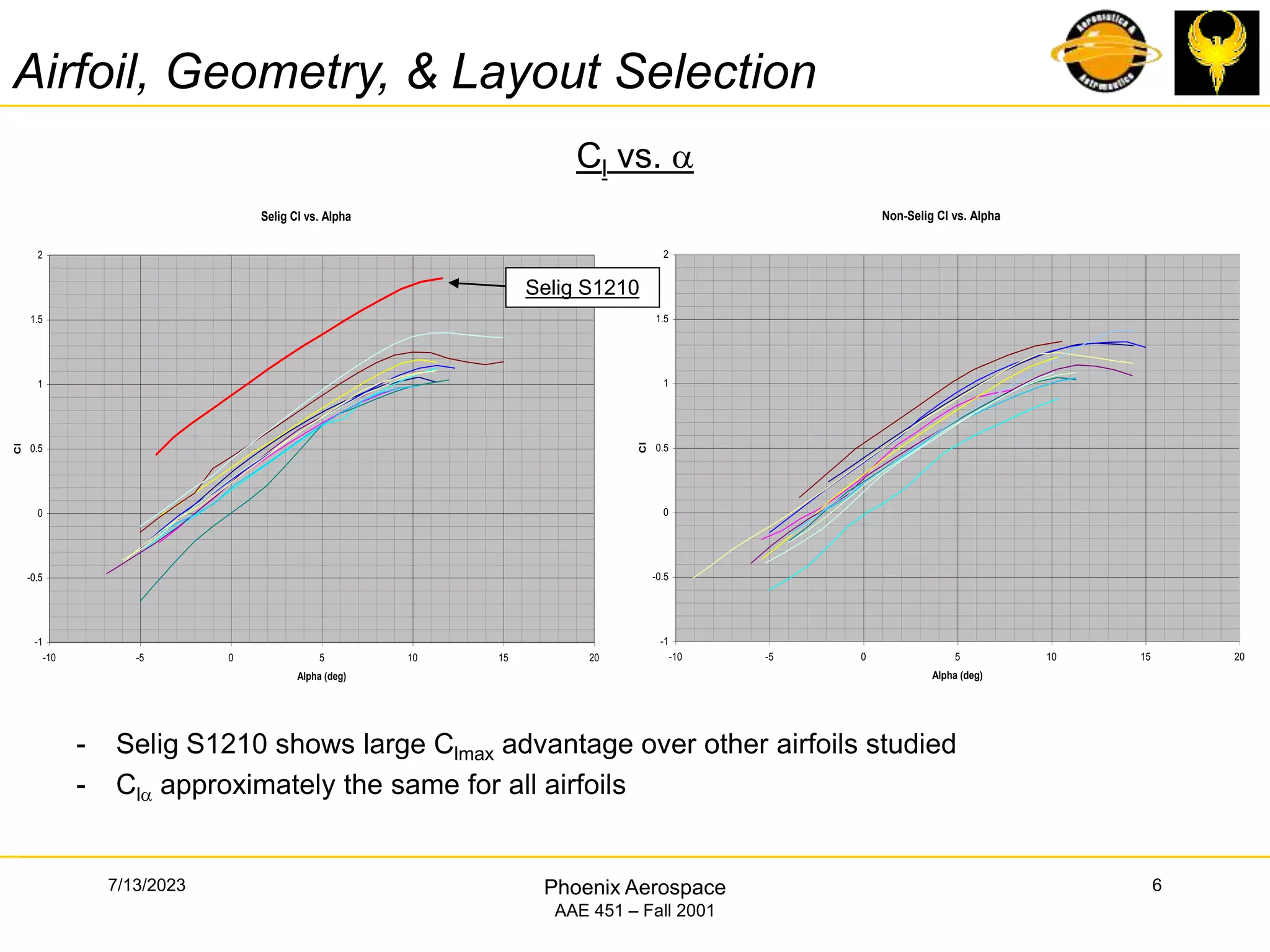 Airfoil, Geometry, & Layout Selection

Aeronautics & Astronautics

$C_l$ vs. $\alpha$

Selig Cl vs. Alpha

Selig S1210

2
1.5
1
0.5
0
-0.5
-1

Cl

-10 -5 0 5 10 15 20

Alpha (deg)

Non-Selig Cl vs. Alpha

2
1.5
1
0.5
0
-0.5
-1

Cl

-10 -5 0 5 10 15 20

Alpha (deg)

- Selig S1210 shows large $C_{lmax}$ advantage over other airfoils studied
- $C_{l\alpha}$ approximately the same for all airfoils

7/13/2023

Phoenix Aerospace
AAE 451 – Fall 2001

6